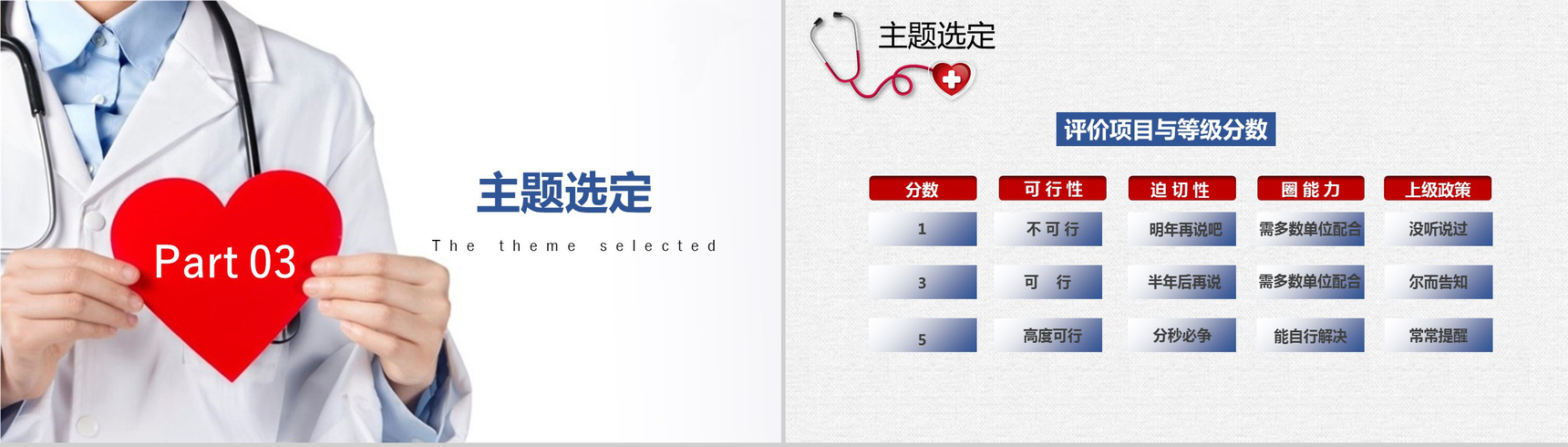 Part 03

主题选定

The theme selected

主题选定

评价项目与等级分数

| 分数 | 可行性 | 迫切性 | 圈能力 | 上级政策 |
|---|---|---|---|---|
| 1 | 不可行 | 明年再说吧 | 需多数单位配合 | 没听说过 |
| 3 | 可 行 | 半年后再说 | 需多数单位配合 | 尔而告知 |
| 5 | 高度可行 | 分秒必争 | 能自行解决 | 常常提醒 |